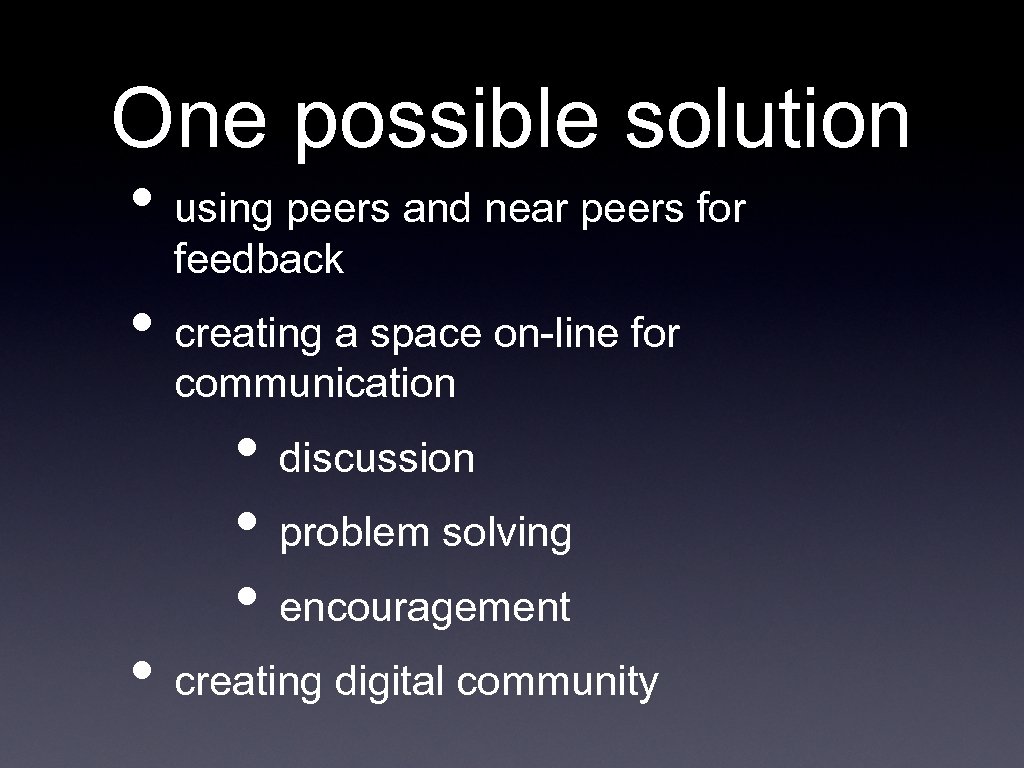 One possible solution

• using peers and near peers for feedback

• creating a space on-line for communication

• discussion

• problem solving

• encouragement

• creating digital community